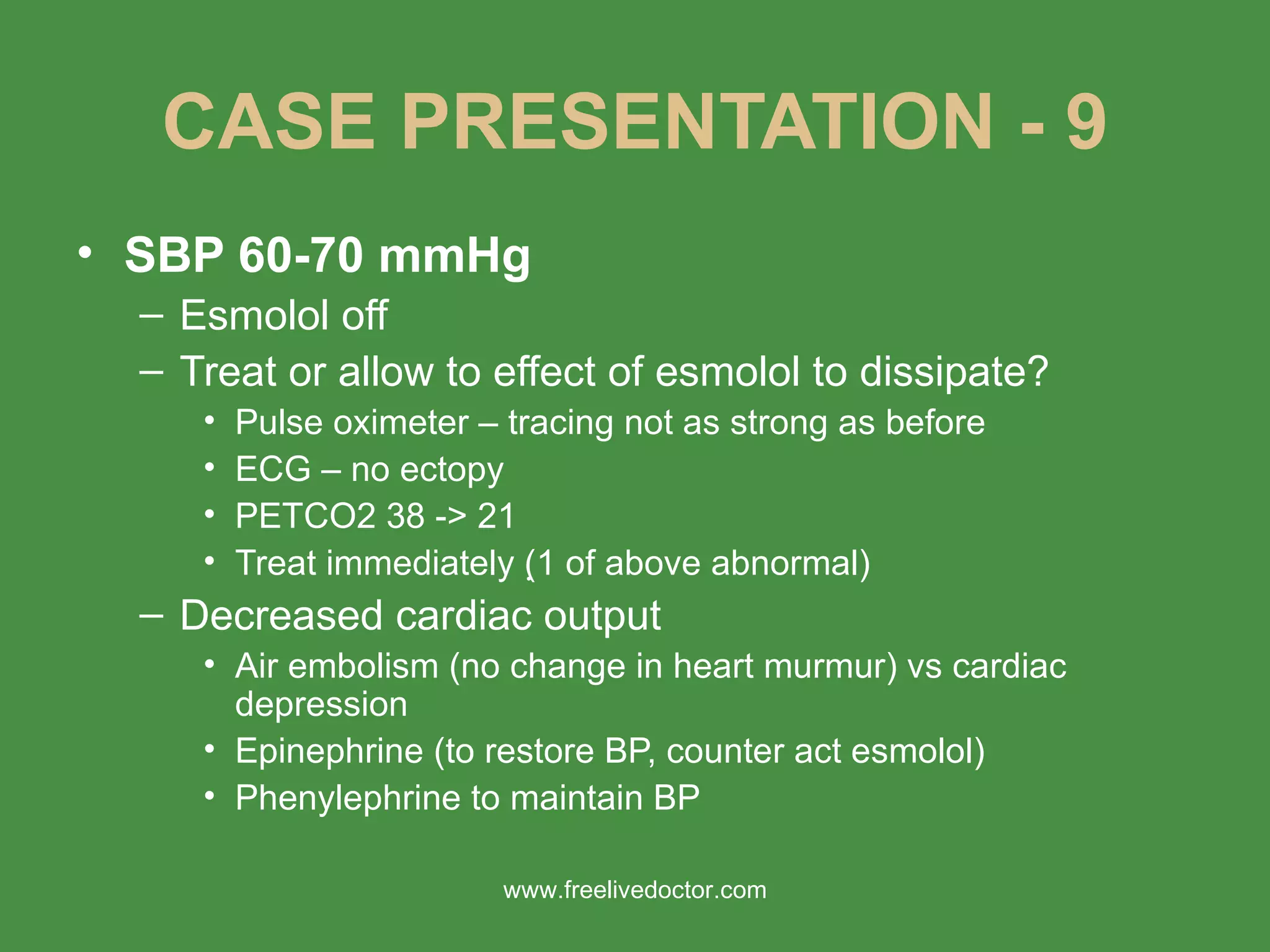 CASE PRESENTATION - 9

• SBP 60-70 mmHg
– Esmolol off
– Treat or allow to effect of esmolol to dissipate?
• Pulse oximeter – tracing not as strong as before
• ECG – no ectopy
• PETCO2 38 -> 21
• Treat immediately (1 of above abnormal)
– Decreased cardiac output
• Air embolism (no change in heart murmur) vs cardiac depression
• Epinephrine (to restore BP, counter act esmolol)
• Phenylephrine to maintain BP

www.freelivedoctor.com